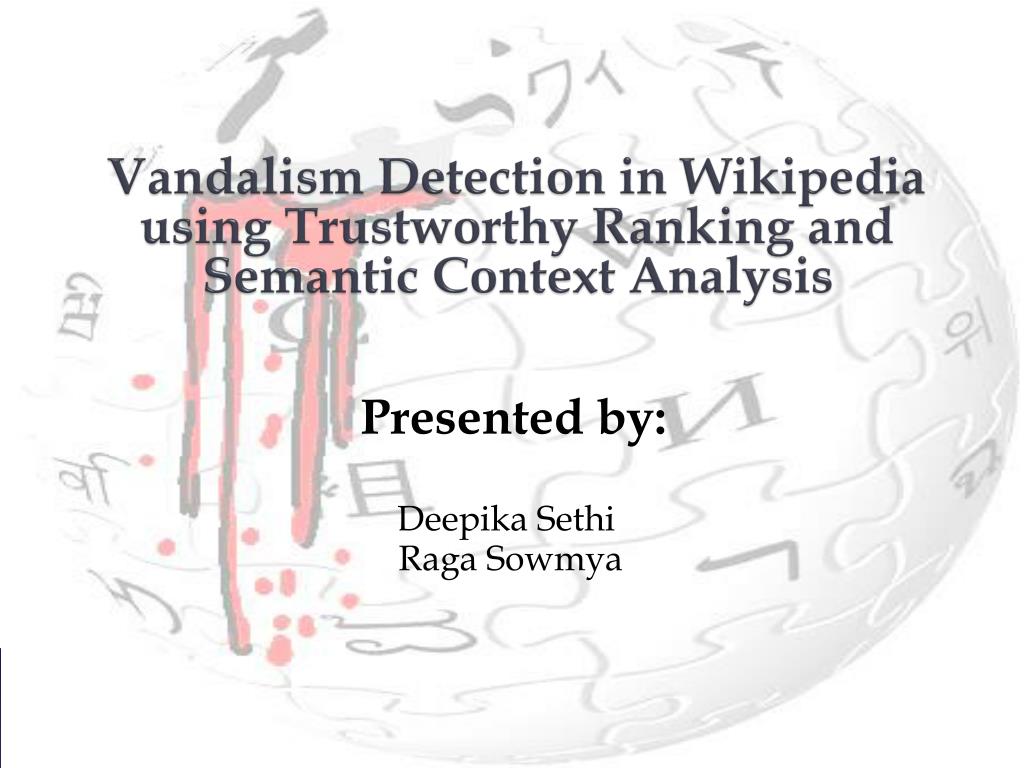 Vandalism Detection in Wikipedia using Trustworthy Ranking and Semantic Context Analysis

Presented by:

Deepika Sethi
Raga Sowmya